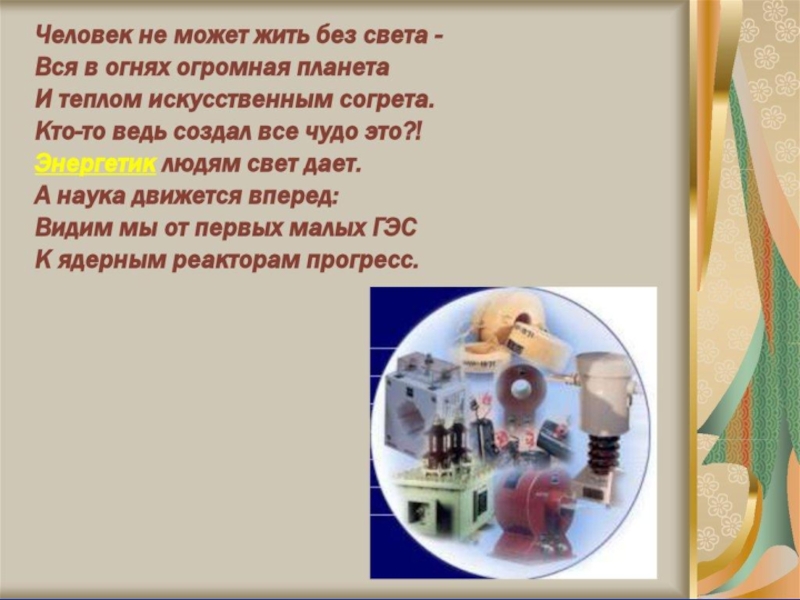 Человек не может жить без света -
Вся в огнях огромная планета
И теплом искусственным согрета.
Кто-то ведь создал все чудо это?!
Энергетик людям свет дает.
А наука движется вперед:
Видим мы от первых малых ГЭС
К ядерным реакторам прогресс.